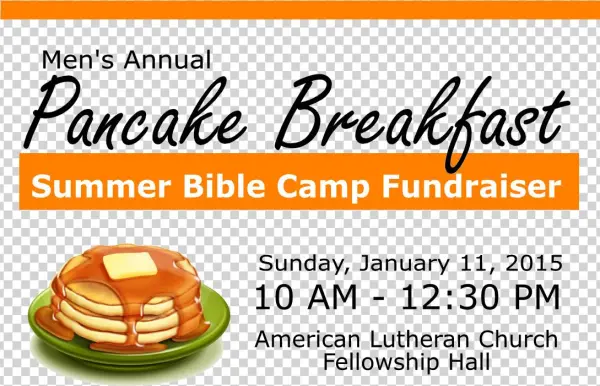 Men's Annual

Pancake Breakfast

Summer Bible Camp Fundraiser

Sunday, January 11, 2015
10 AM - 12:30 PM

American Lutheran Church
Fellowship Hall